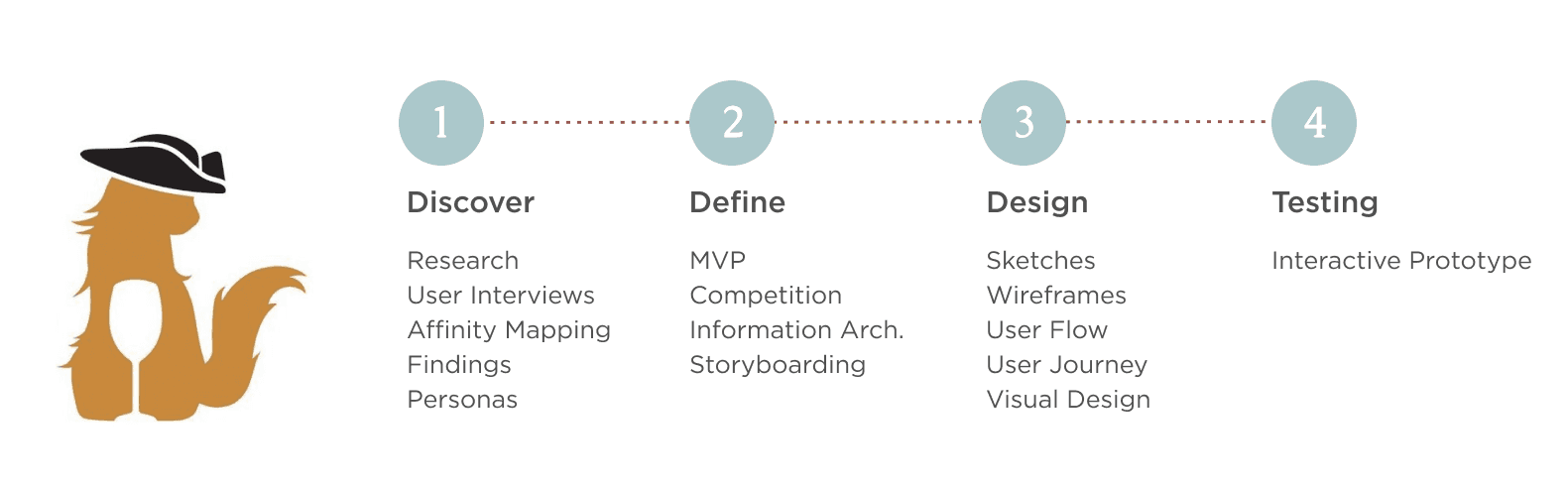 1

Discover

Research
User Interviews
Affinity Mapping
Findings
Personas

2

Define

MVP
Competition
Information Arch.
Storyboarding

3

Design

Sketches
Wireframes
User Flow
User Journey
Visual Design

4

Testing

Interactive Prototype